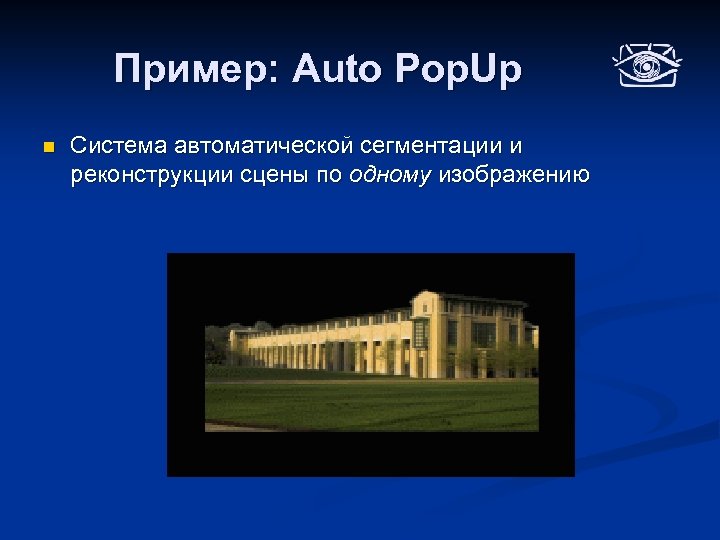 Пример: Auto PopUp

Система автоматической сегментации и реконструкции сцены по одному изображению